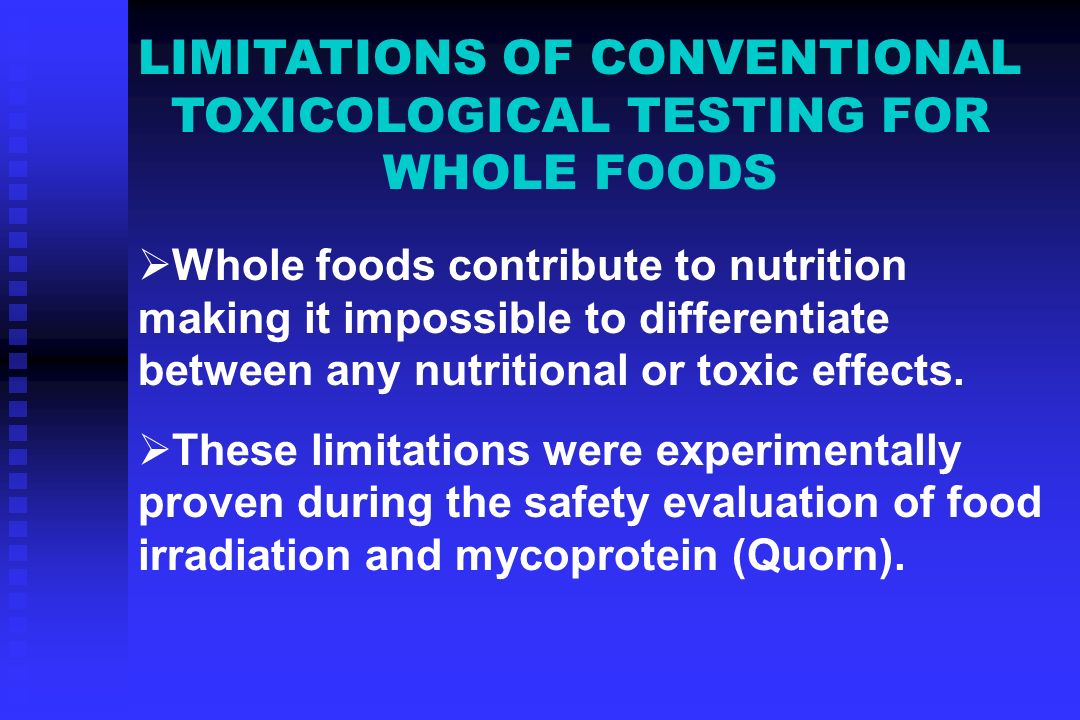 LIMITATIONS OF CONVENTIONAL TOXICOLOGICAL TESTING FOR WHOLE FOODS

➢Whole foods contribute to nutrition making it impossible to differentiate between any nutritional or toxic effects.

➢These limitations were experimentally proven during the safety evaluation of food irradiation and mycoprotein (Quorn).